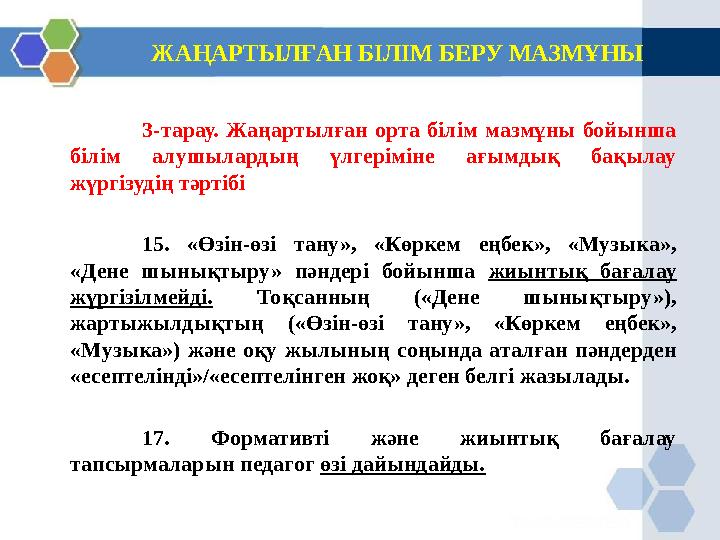 ЖАҢАРТЫЛҒАН БІЛІМ БЕРУ МАЗМҰНЫ

3-тарау. Жаңартылған орта білім мазмұны бойынша білім алушылардың үлгеріміне ағымдық бақылау жүргізудің тәртібі

15. «Өзін-өзі тану», «Көркем еңбек», «Музыка», «Дене шынықтыру» пәндері бойынша жиынтық бағалау жүргізілмейді. Тоқсанның («Дене шынықтыру»), жартыжылдықтың («Өзін-өзі тану», «Көркем еңбек», «Музыка») және оқу жылының соңында аталған пәндерден «есептелінді»/«есептелінген жоқ» деген белгі жазылады.

17. Формативті және жиынтық бағалау тапсырмаларын педагог өзі дайындайды.